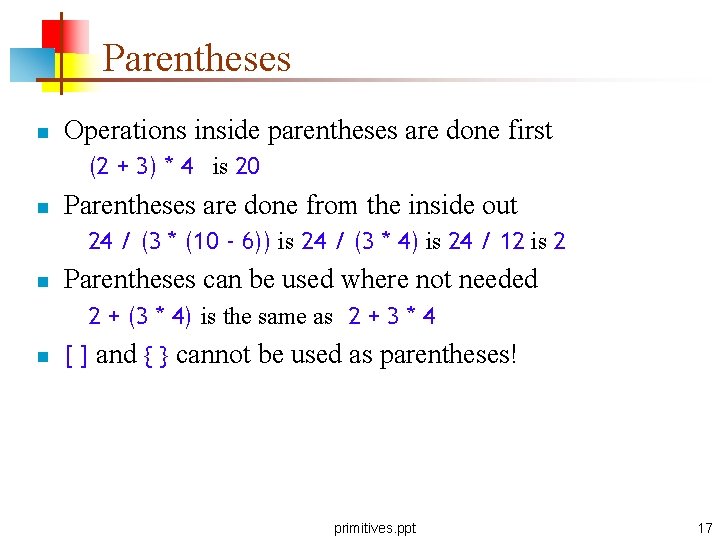 Parentheses

- Operations inside parentheses are done first

  (2 + 3) * 4 is 20

- Parentheses are done from the inside out

  24 / (3 * (10 - 6)) is 24 / (3 * 4) is 24 / 12 is 2

- Parentheses can be used where not needed

  2 + (3 * 4) is the same as 2 + 3 * 4

- [ ] and { } cannot be used as parentheses!

primitives.ppt

17